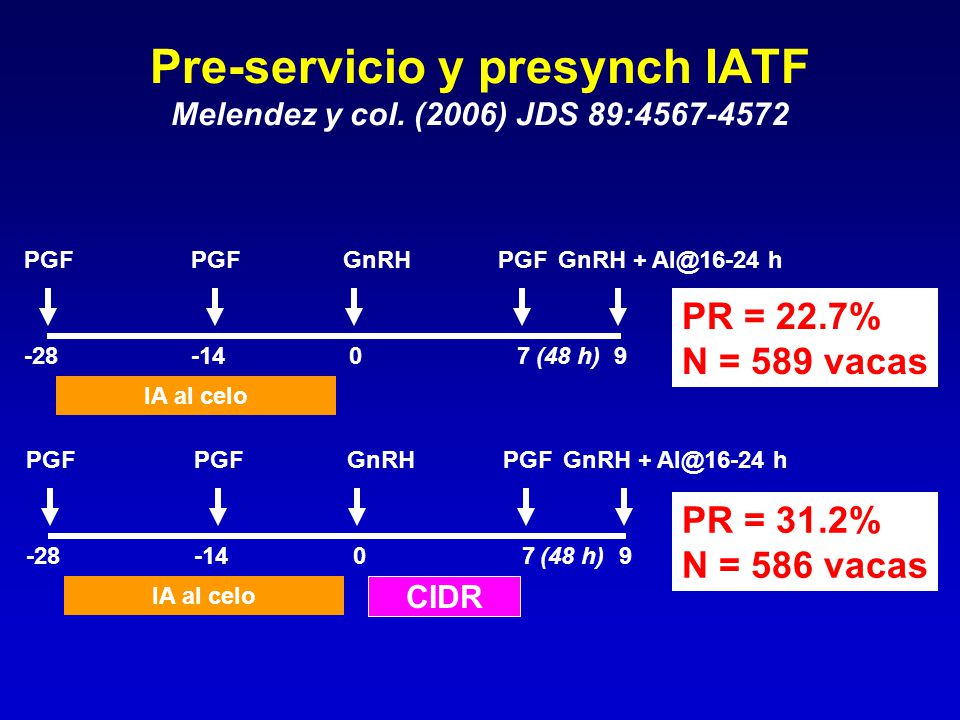 Pre-servicio y presynch IATF
Melendez y col. (2006) JDS 89:4567-4572

PGF PGF GnRH PGF GnRH + AI@16-24 h

-28 -14 0 7 (48 h) 9

IA al celo

PR = 22.7%
N = 589 vacas

PGF PGF GnRH PGF GnRH + AI@16-24 h

-28 -14 0 7 (48 h) 9

IA al celo

CIDR

PR = 31.2%
N = 586 vacas